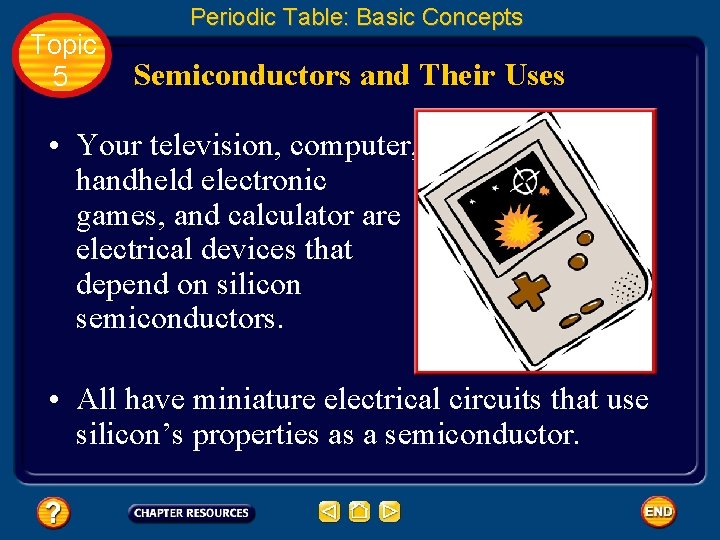 Periodic Table: Basic Concepts

Topic 5

Semiconductors and Their Uses

• Your television, computer, handheld electronic games, and calculator are electrical devices that depend on silicon semiconductors.

• All have miniature electrical circuits that use silicon's properties as a semiconductor.

?

CHAPTER RESOURCES

END